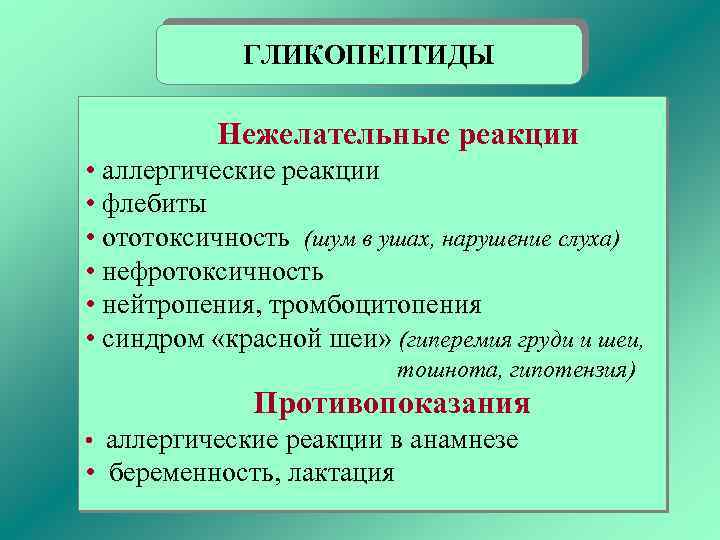 ГЛИКОПЕПТИДЫ

Нежелательные реакции

• аллергические реакции
• флебиты
• ототоксичность (шум в ушах, нарушение слуха)
• нефротоксичность
• нейтропения, тромбоцитопения
• синдром «красной шеи» (гиперемия груди и шеи, тошнота, гипотензия)

Противопоказания

• аллергические реакции в анамнезе
• беременность, лактация